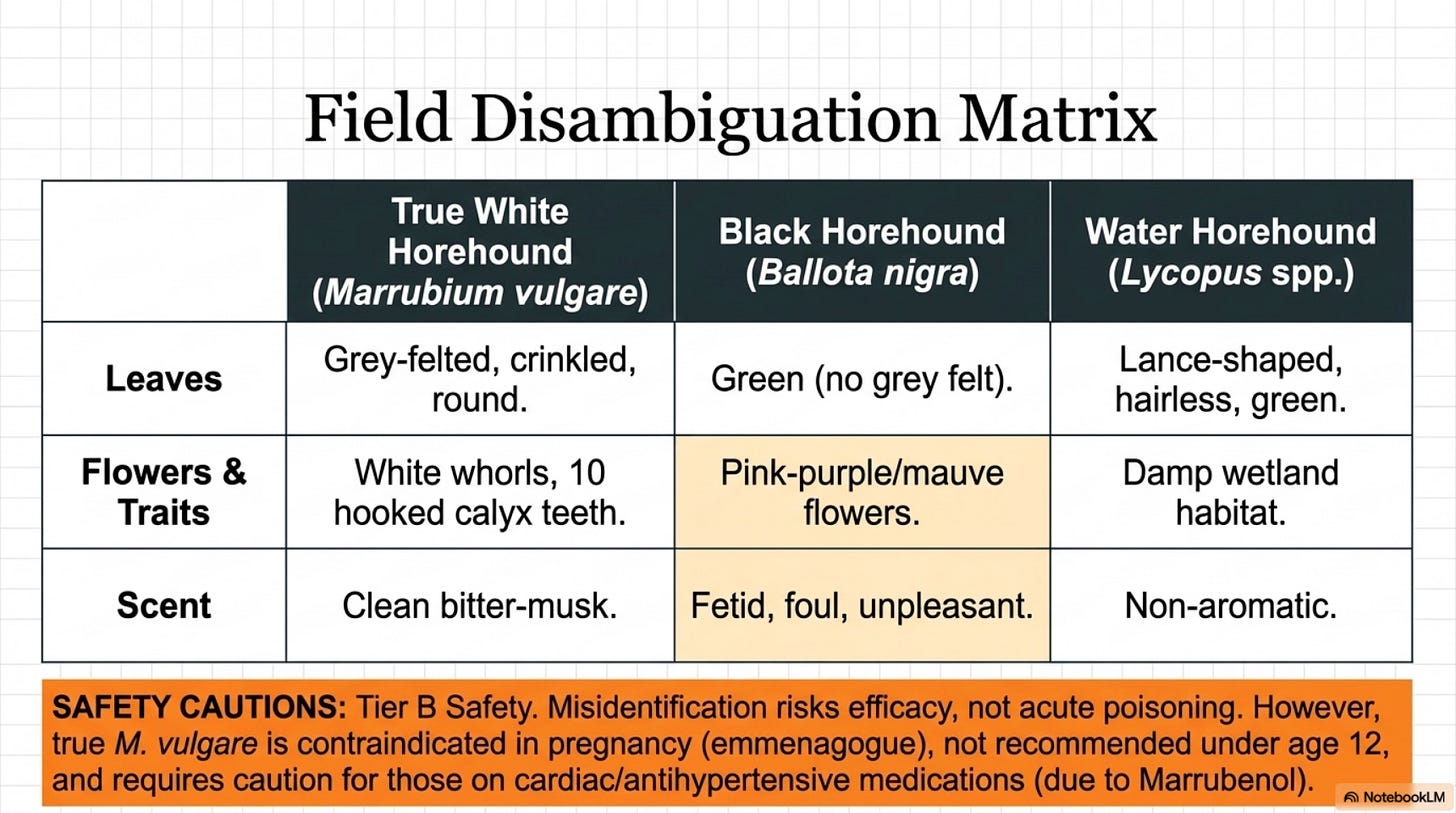 Field Disambiguation Matrix

| | True White Horehound (Marrubium vulgare) | Black Horehound (Ballota nigra) | Water Horehound (Lycopus spp.) |
|---|---|---|---|
| Leaves | Grey-felted, crinkled, round. | Green (no grey felt). | Lance-shaped, hairless, green. |
| Flowers & Traits | White whorls, 10 hooked calyx teeth. | Pink-purple/mauve flowers. | Damp wetland habitat. |
| Scent | Clean bitter-musk. | Fetid, foul, unpleasant. | Non-aromatic. |

SAFETY CAUTIONS: Tier B Safety. Misidentification risks efficacy, not acute poisoning. However, true M. vulgare is contraindicated in pregnancy (emmenagogue), not recommended under age 12, and requires caution for those on cardiac/antihypertensive medications (due to Marrubenol).

NotebookLM